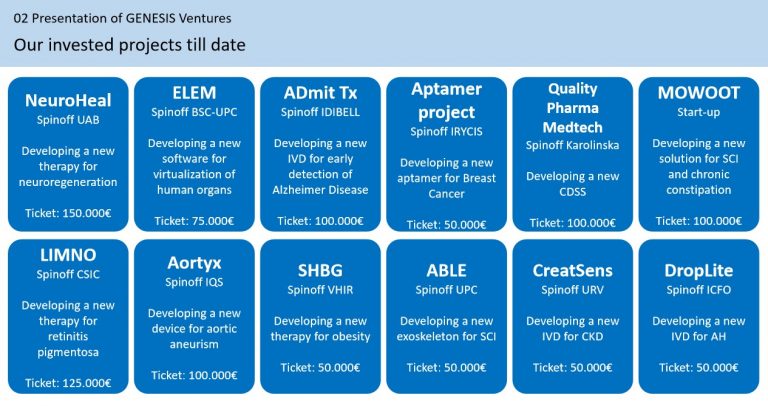 02 Presentation of GENESIS Ventures

Our invested projects till date

NeuroHeal
Spinoff UAB

Developing a new therapy for neuroregeneration

Ticket: 150.000€

ELEM
Spinoff BSC-UPC

Developing a new software for virtualization of human organs

Ticket: 75.000€

ADmit Tx
Spinoff IDIBELL

Developing a new IVD for early detection of Alzheimer Disease

Ticket: 100.000€

Aptamer project
Spinoff IRYCIS

Developing a new aptamer for Breast Cancer

Ticket: 50.000€

Quality Pharma Medtech
Spinoff Karolinska

Developing a new CDSS

Ticket: 100.000€

MOWOOT
Start-up

Developing a new solution for SCI and chronic constipation

Ticket: 100.000€

LIMNO
Spinoff CSIC

Developing a new therapy for retinitis pigmentosa

Ticket: 125.000€

Aortyx
Spinoff IQS

Developing a new device for aortic aneurism

Ticket: 100.000€

SHBG
Spinoff VHIR

Developing a new therapy for obesity

Ticket: 50.000€

ABLE
Spinoff UPC

Developing a new exoskeleton for SCI

Ticket: 50.000€

CreatSens
Spinoff URV

Developing a new IVD for CKD

Ticket: 50.000€

DropLite
Spinoff ICFO

Developing a new IVD for AH

Ticket: 50.000€